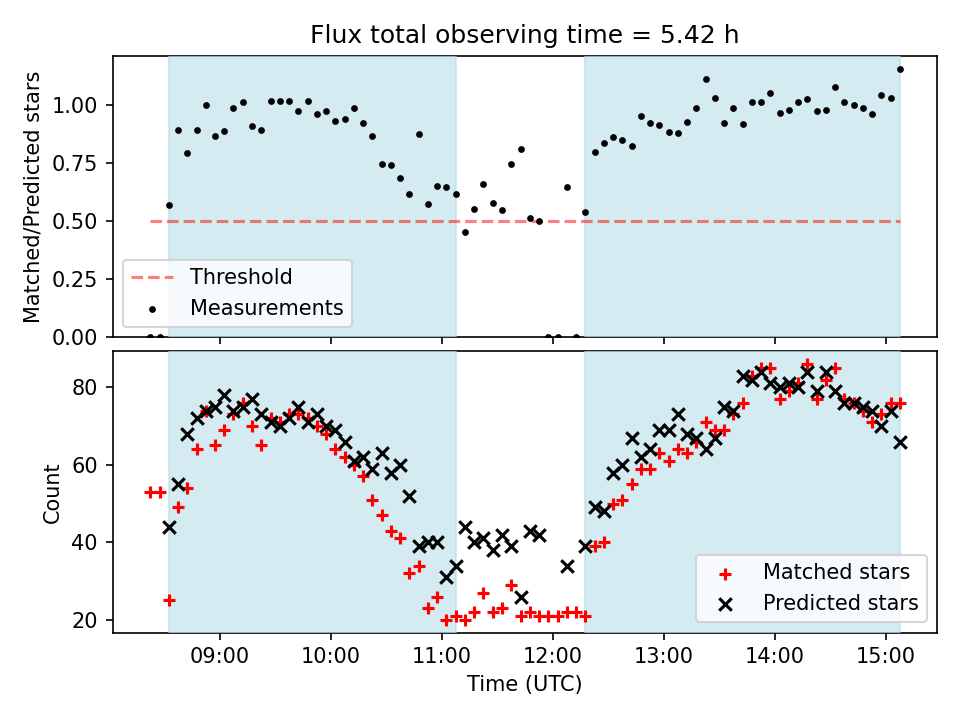 Flux total observing time = 5.42 h

Matched/Predicted stars

1.00
0.75
0.50
0.25
0.00

Threshold
Measurements

Count

80
60
40
20

Matched stars
Predicted stars

09:00
10:00
11:00
12:00
13:00
14:00
15:00

Time (UTC)